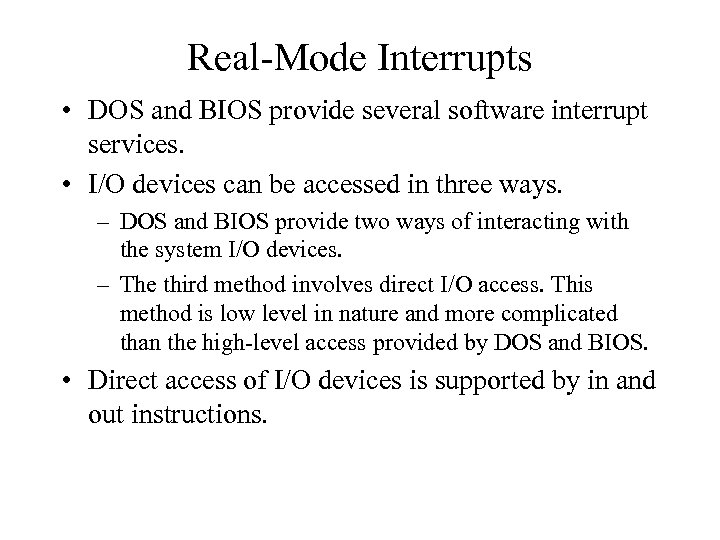 Real-Mode Interrupts

• DOS and BIOS provide several software interrupt services.

• I/O devices can be accessed in three ways.

– DOS and BIOS provide two ways of interacting with the system I/O devices.

– The third method involves direct I/O access. This method is low level in nature and more complicated than the high-level access provided by DOS and BIOS.

• Direct access of I/O devices is supported by in and out instructions.